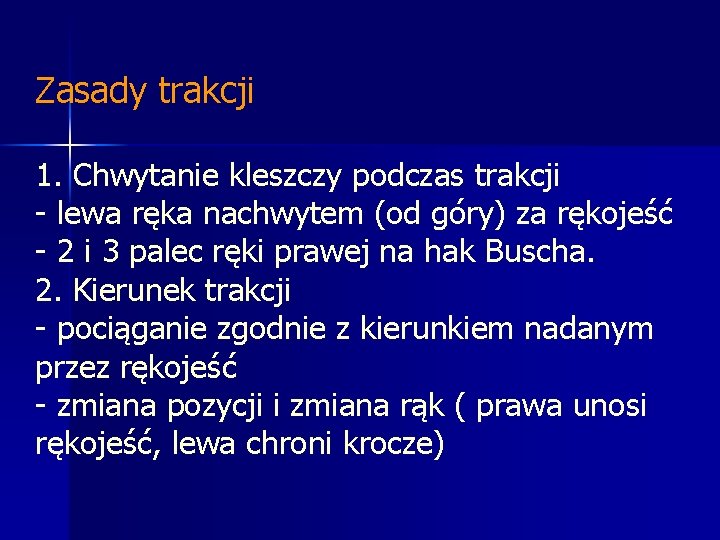 Zasady trakcji

1. Chwytanie kleszczy podczas trakcji
- lewa ręka nachwytem (od góry) za rękojeść
- 2 i 3 palec ręki prawej na hak Buscha.
2. Kierunek trakcji
- pociąganie zgodnie z kierunkiem nadanym przez rękojeść
- zmiana pozycji i zmiana rąk ( prawa unosi rękojeść, lewa chroni krocze)